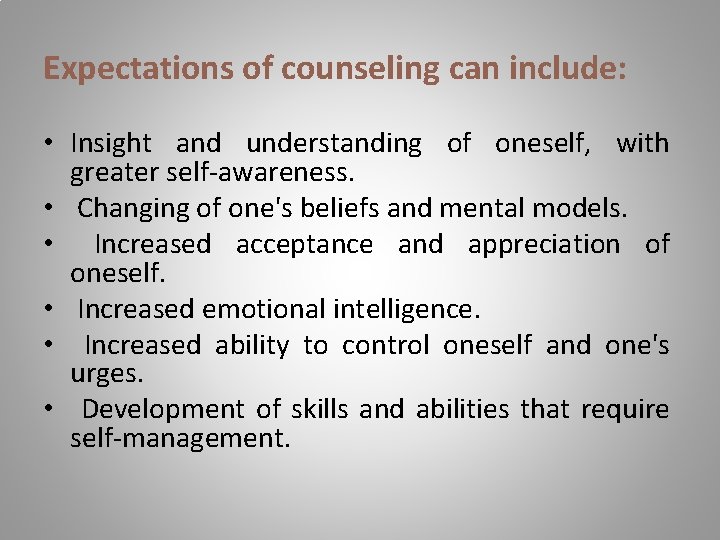 Expectations of counseling can include:

• Insight and understanding of oneself, with greater self-awareness.
• Changing of one's beliefs and mental models.
• Increased acceptance and appreciation of oneself.
• Increased emotional intelligence.
• Increased ability to control oneself and one's urges.
• Development of skills and abilities that require self-management.